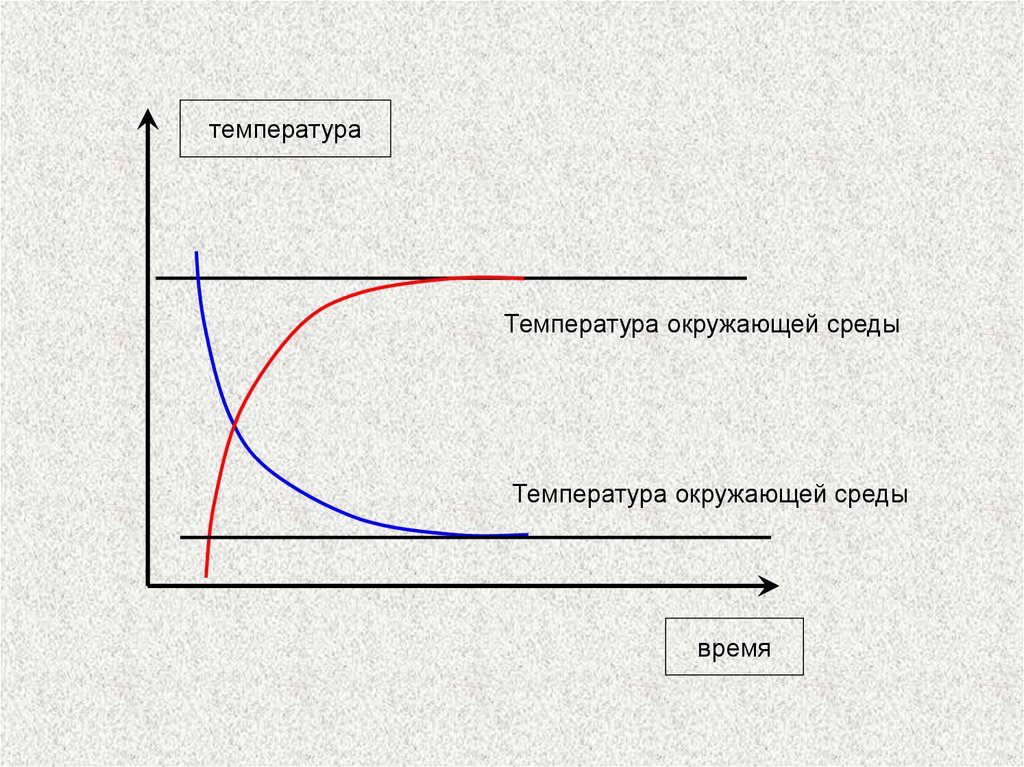 температура

Температура окружающей среды

Температура окружающей среды

время